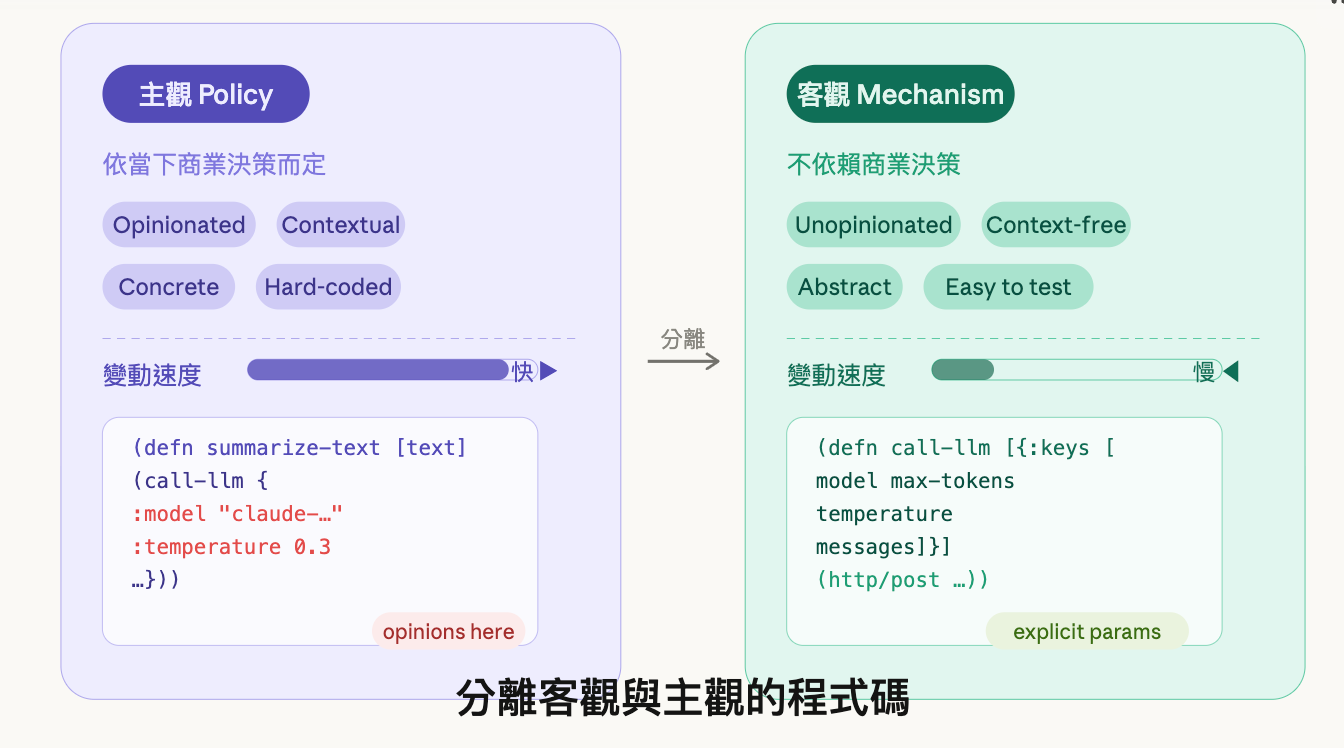 主觀 Policy

依當下商業決策而定

Opinionated Contextual

Concrete Hard-coded

變動速度 快

(defn summarize-text [text]
(call-llm {
:model "claude-…"
:temperature 0.3
…}))

opinions here

分離

客觀 Mechanism

不依賴商業決策

Unopinionated Context-free

Abstract Easy to test

變動速度 慢

(defn call-llm [{:keys [
model max-tokens
temperature
messages]}]
(http/post …))

explicit params

分離客觀與主觀的程式碼